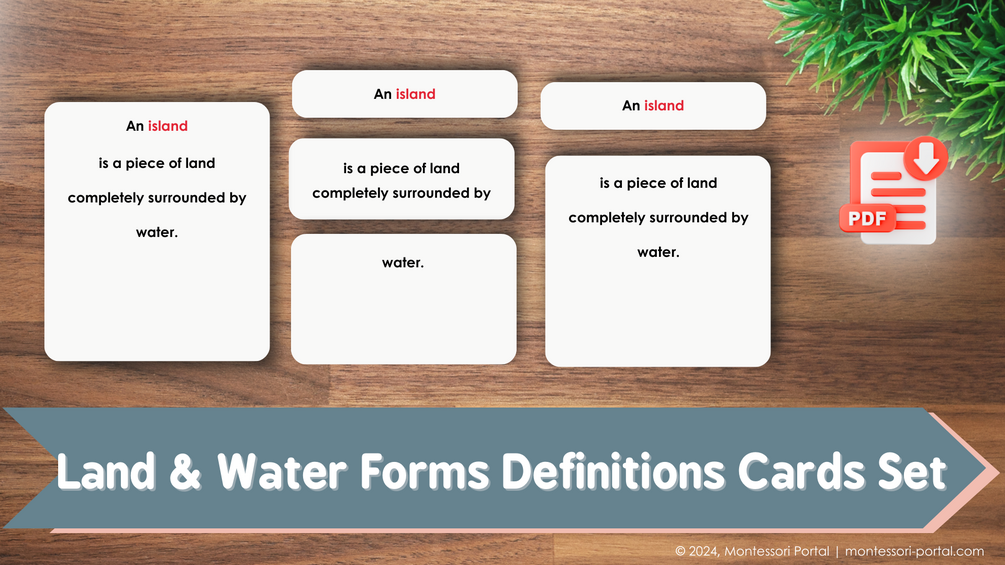 An island

is a piece of land

completely surrounded by

water.

An island

is a piece of land

completely surrounded by

water.

An island

is a piece of land

completely surrounded by

water.

PDF

Land & Water Forms Definitions Cards Set

© 2024, Montessori Portal | montessori-portal.com